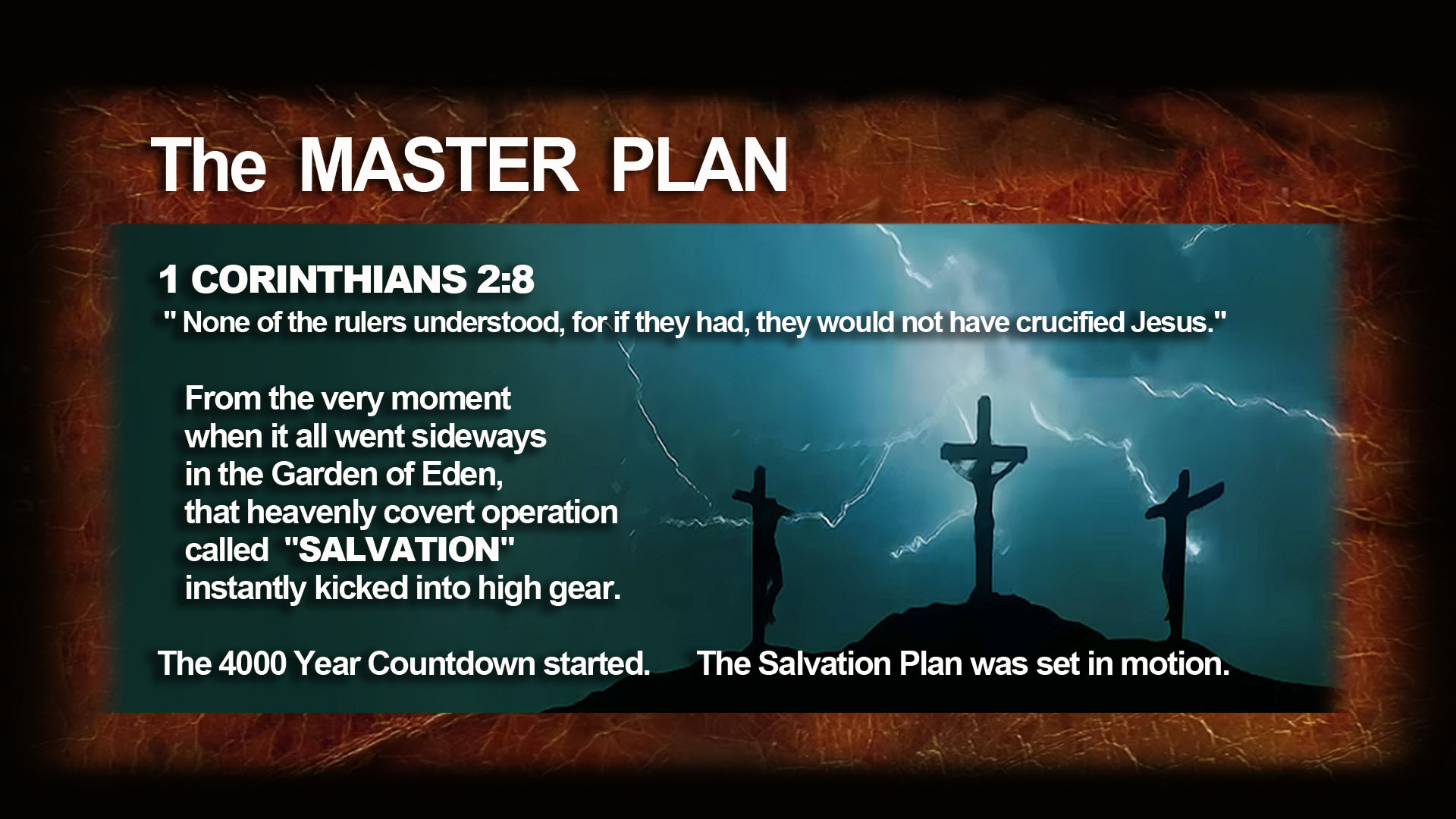 The MASTER PLAN

1 CORINTHIANS 2:8
" None of the rulers understood, for if they had, they would not have crucified Jesus."

From the very moment
when it all went sideways
in the Garden of Eden,
that heavenly covert operation
called "SALVATION"
instantly kicked into high gear.

The 4000 Year Countdown started.

The Salvation Plan was set in motion.